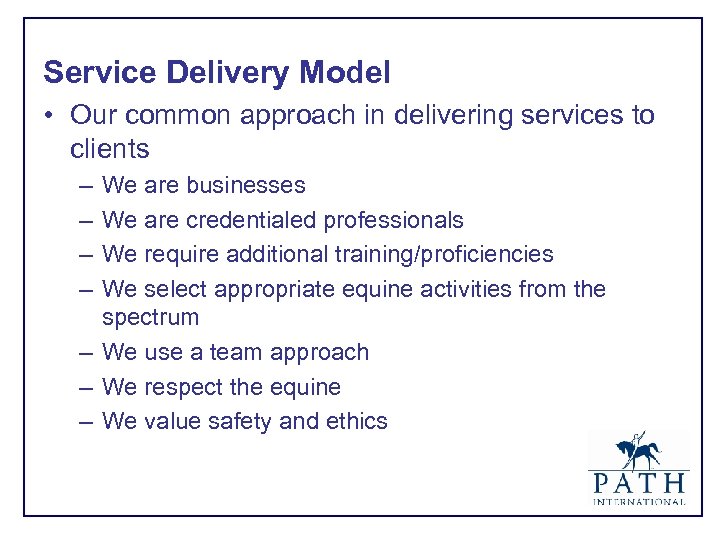 Service Delivery Model

• Our common approach in delivering services to clients
  – We are businesses
  – We are credentialed professionals
  – We require additional training/proficiencies
  – We select appropriate equine activities from the spectrum
  – We use a team approach
  – We respect the equine
  – We value safety and ethics

PATH
INTERNATIONAL